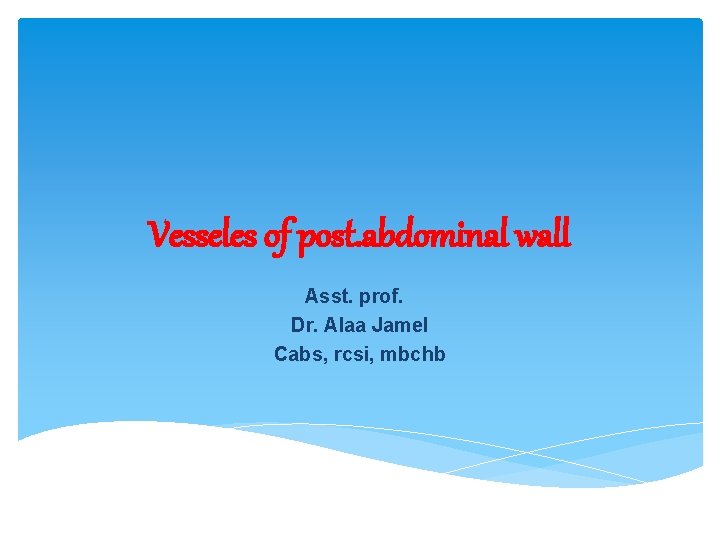 Vesseles of post.abdominal wall

Asst. prof.
Dr. Alaa Jamel
Cabs, rcsi, mbchb